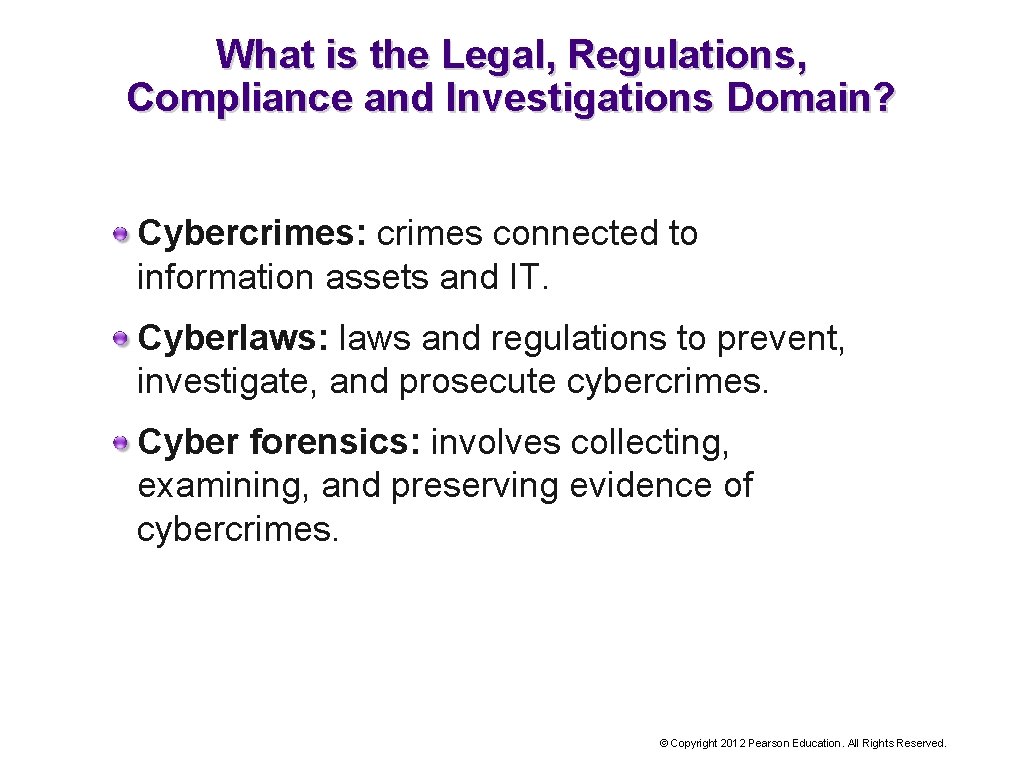 What is the Legal, Regulations, Compliance and Investigations Domain?

Cybercrimes: crimes connected to information assets and IT.

Cyberlaws: laws and regulations to prevent, investigate, and prosecute cybercrimes.

Cyber forensics: involves collecting, examining, and preserving evidence of cybercrimes.

© Copyright 2012 Pearson Education. All Rights Reserved.